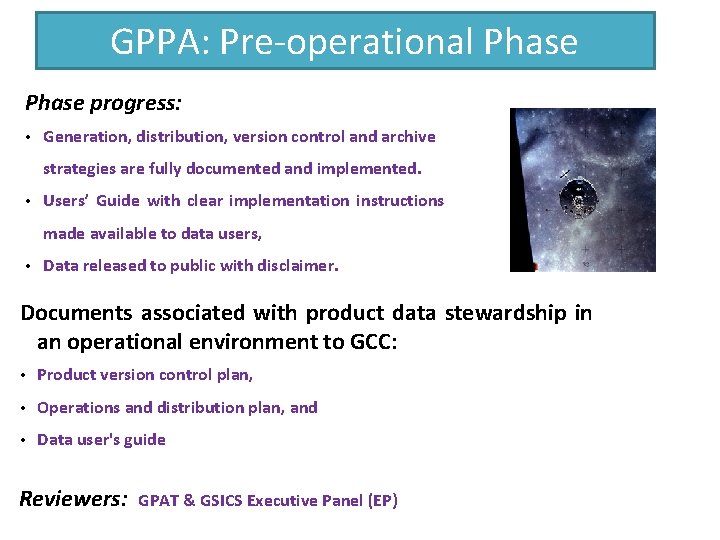 GPPA: Pre-operational Phase

Phase progress:

• Generation, distribution, version control and archive strategies are fully documented and implemented.
• Users' Guide with clear implementation instructions made available to data users,
• Data released to public with disclaimer.

Documents associated with product data stewardship in an operational environment to GCC:

• Product version control plan,
• Operations and distribution plan, and
• Data user's guide

Reviewers: GPAT & GSICS Executive Panel (EP)